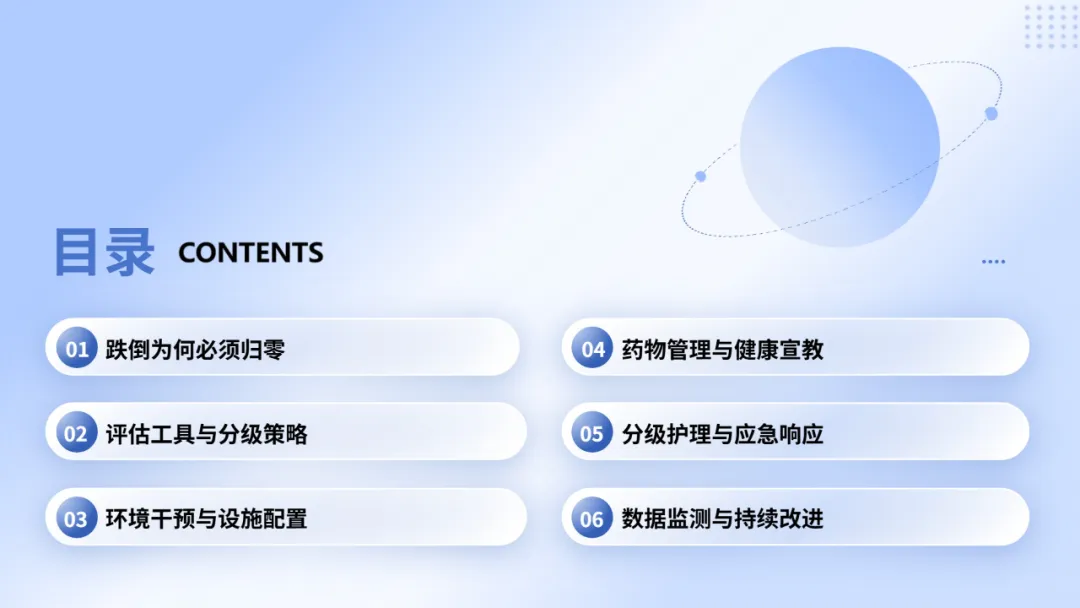 目录 CONTENTS

01 跌倒为何必须归零

02 评估工具与分级策略

03 环境干预与设施配置

04 药物管理与健康宣教

05 分级护理与应急响应

06 数据监测与持续改进